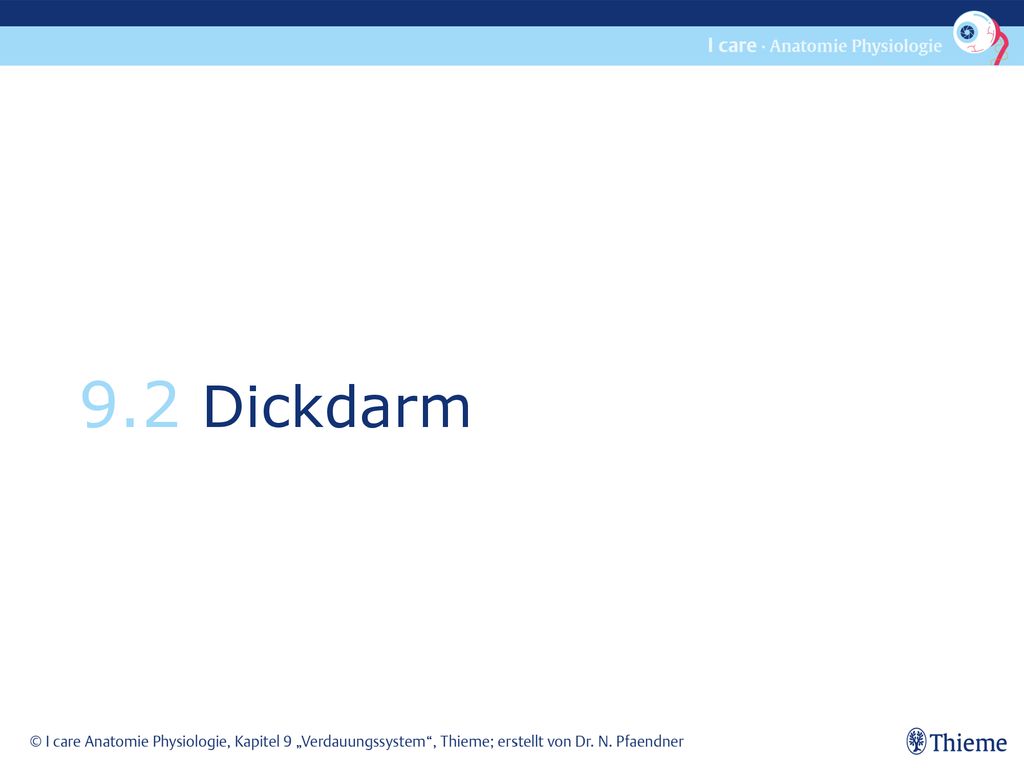 I care · Anatomie Physiologie

9.2 Dickdarm

© I care Anatomie Physiologie, Kapitel 9 „Verdauungssystem“, Thieme; erstellt von Dr. N. Pfaendner

Thieme